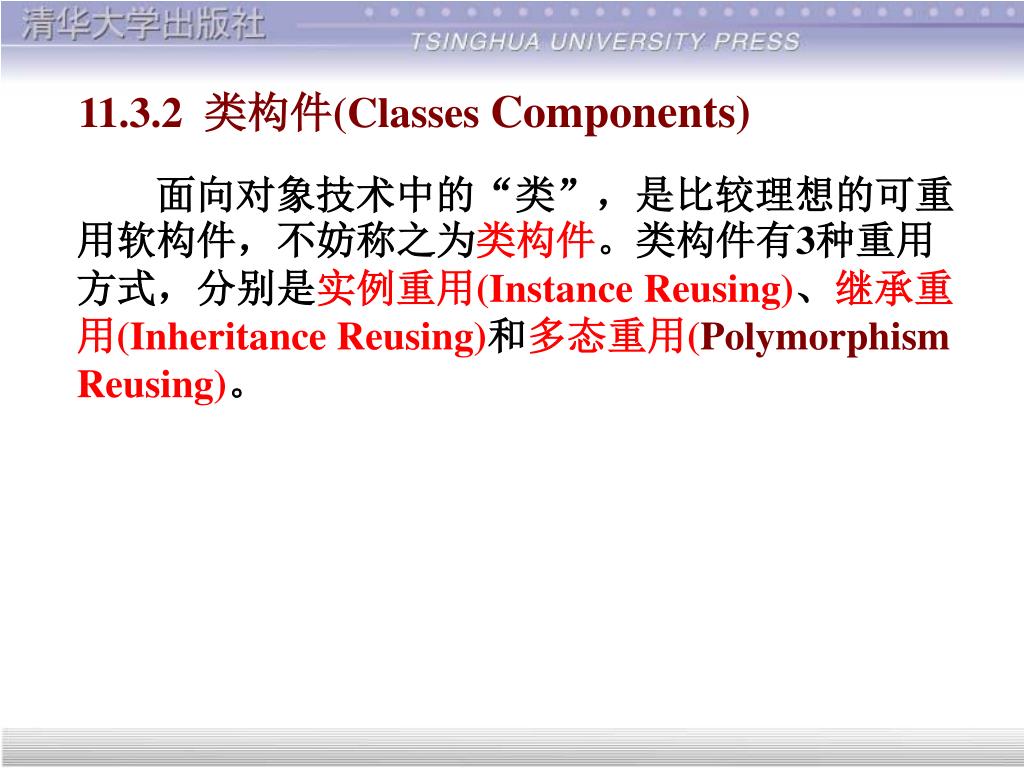 清华大学出版社
TSINGHUA UNIVERSITY PRESS

11.3.2 类构件(Classes Components)

面向对象技术中的“类”，是比较理想的可重用软构件，不妨称之为类构件。类构件有3种重用方式，分别是实例重用(Instance Reusing)、继承重用(Inheritance Reusing)和多态重用(Polymorphism Reusing)。